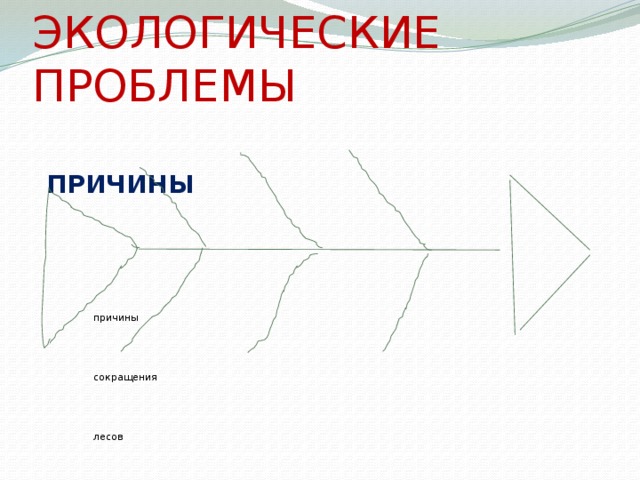 ЭКОЛОГИЧЕСКИЕ ПРОБЛЕМЫ

ПРИЧИНЫ

причины

сокращения

лесов